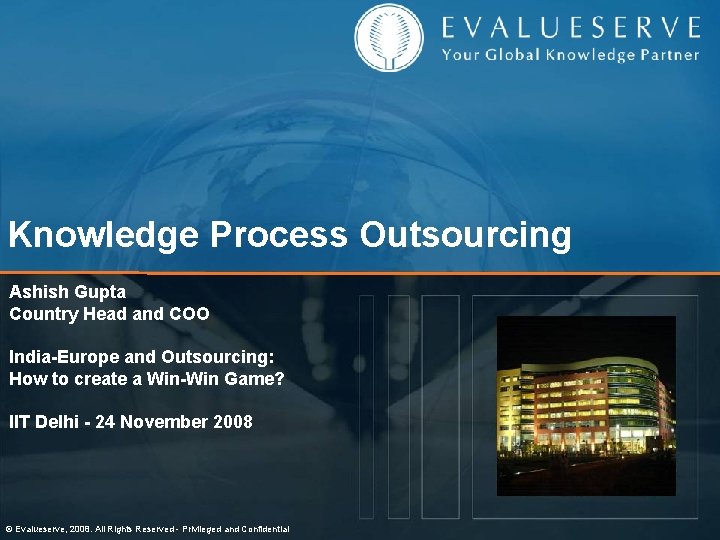 EVALUESERVE
Your Global Knowledge Partner

Knowledge Process Outsourcing

Ashish Gupta
Country Head and COO

India-Europe and Outsourcing:
How to create a Win-Win Game?

IIT Delhi - 24 November 2008

© Evalueserve, 2008. All Rights Reserved - Privileged and Confidential